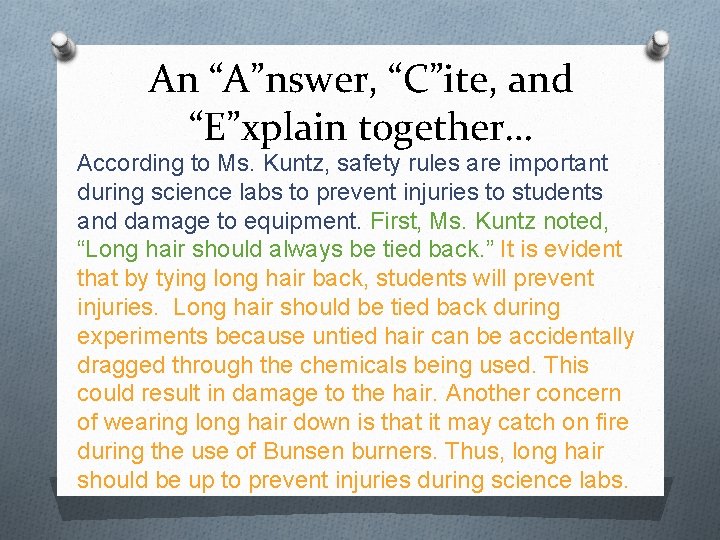 An “A”nswer, “C”ite, and “E”xplain together…

According to Ms. Kuntz, safety rules are important during science labs to prevent injuries to students and damage to equipment. First, Ms. Kuntz noted, “Long hair should always be tied back.” It is evident that by tying long hair back, students will prevent injuries. Long hair should be tied back during experiments because untied hair can be accidentally dragged through the chemicals being used. This could result in damage to the hair. Another concern of wearing long hair down is that it may catch on fire during the use of Bunsen burners. Thus, long hair should be up to prevent injuries during science labs.